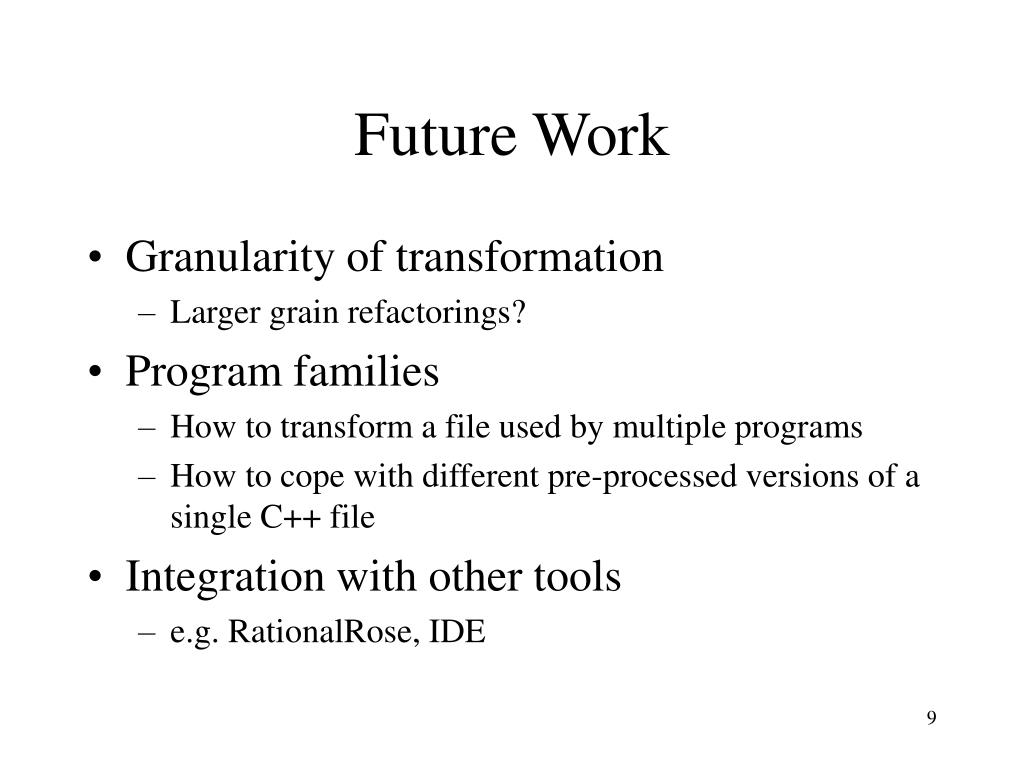 Future Work

• Granularity of transformation
  – Larger grain refactorings?
• Program families
  – How to transform a file used by multiple programs
  – How to cope with different pre-processed versions of a single C++ file
• Integration with other tools
  – e.g. RationalRose, IDE

9